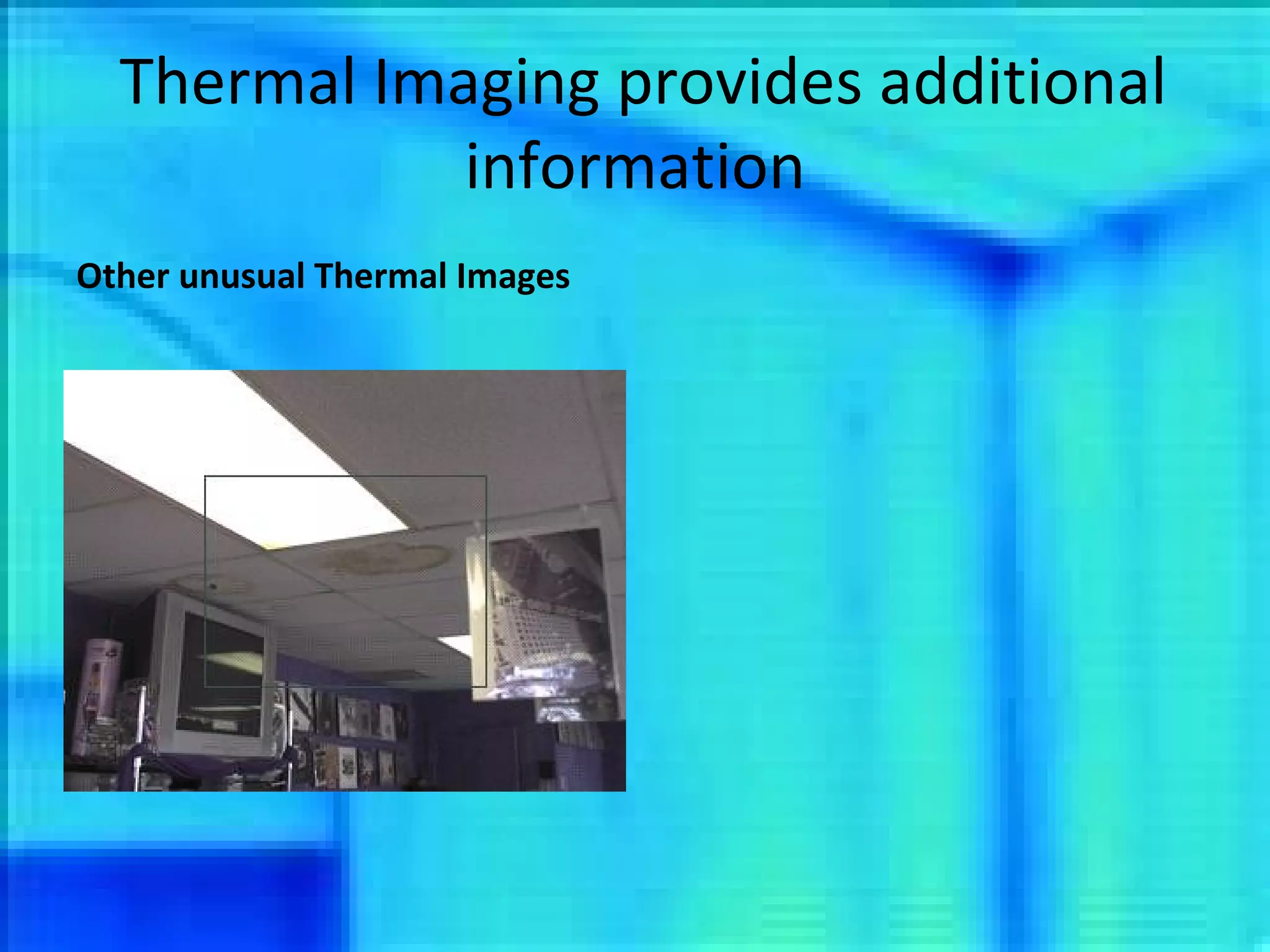 Thermal Imaging provides additional information

Other unusual Thermal Images